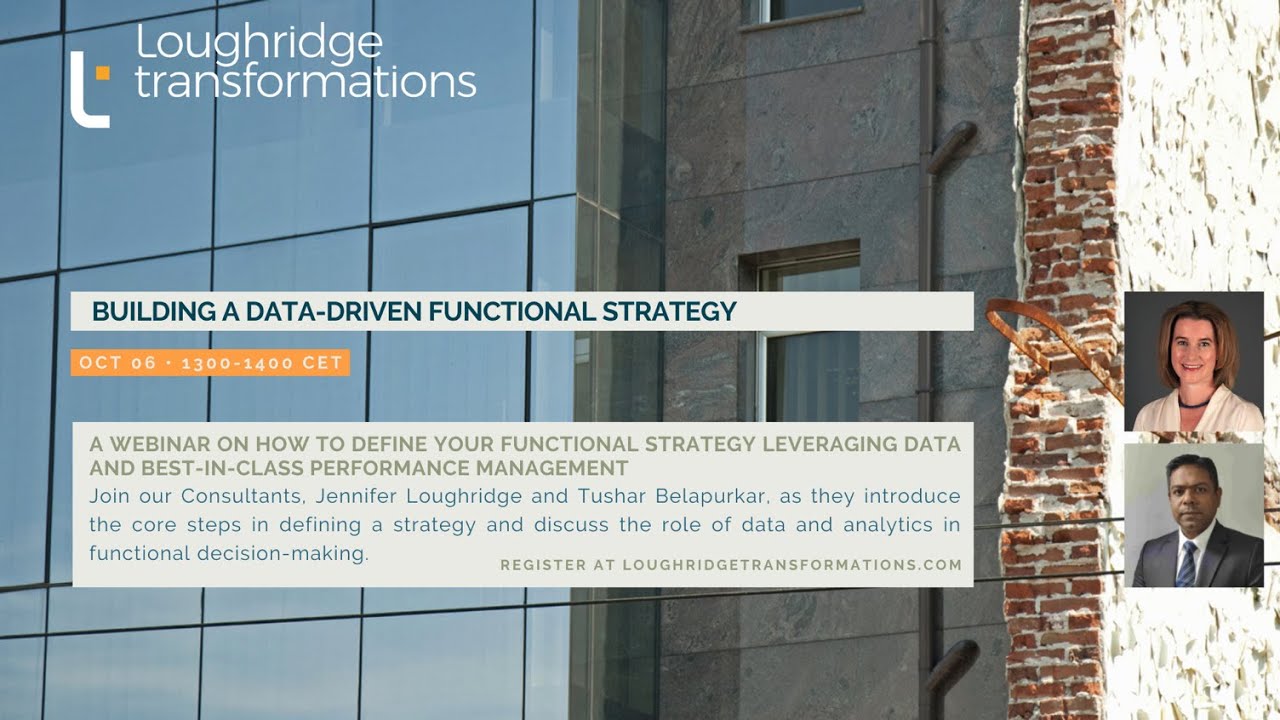 Loughridge transformations

BUILDING A DATA-DRIVEN FUNCTIONAL STRATEGY

OCT 06 · 1300-1400 CET

A WEBINAR ON HOW TO DEFINE YOUR FUNCTIONAL STRATEGY LEVERAGING DATA AND BEST-IN-CLASS PERFORMANCE MANAGEMENT
Join our Consultants, Jennifer Loughridge and Tushar Belapurkar, as they introduce the core steps in defining a strategy and discuss the role of data and analytics in functional decision-making.

REGISTER AT LOUGHRIDGETRANSFORMATIONS.COM